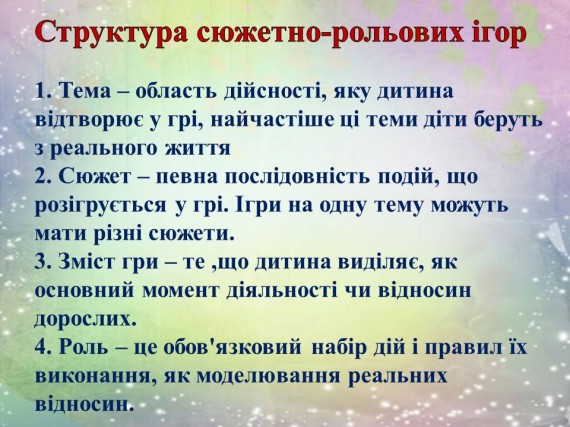 Структура сюжетно-рольових ігор

1. Тема – область дійсності, яку дитина відтворює у грі, найчастіше ці теми діти беруть з реального життя
2. Сюжет – певна послідовність подій, що розігрується у грі. Ігри на одну тему можуть мати різні сюжети.
3. Зміст гри – те ,що дитина виділяє, як основний момент діяльності чи відносин дорослих.
4. Роль – це обов'язковий набір дій і правил їх виконання, як моделювання реальних відносин.